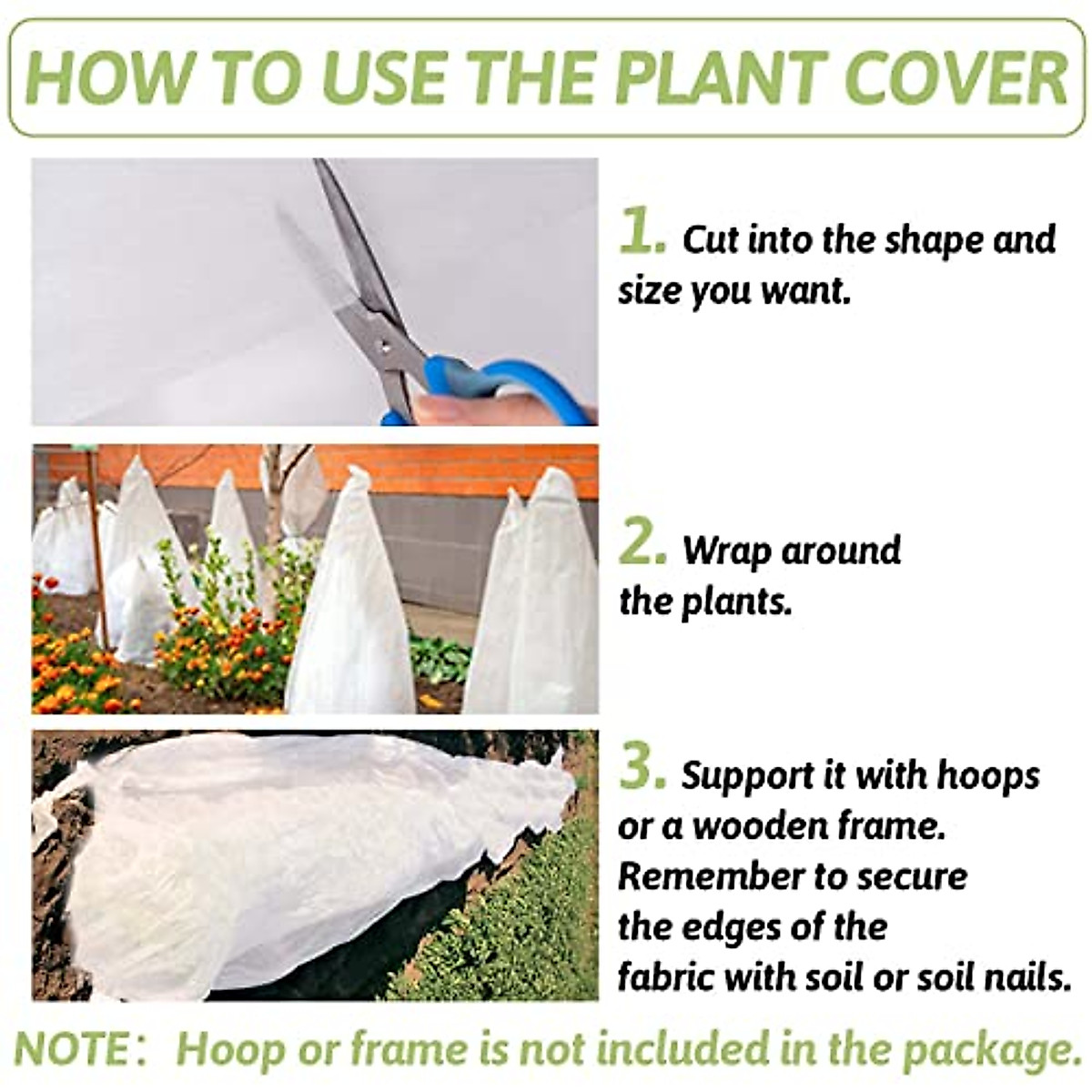 HOW TO USE THE PLANT COVER

1. Cut into the shape and size you want.

2. Wrap around the plants.

3. Support it with hoops or a wooden frame. Remember to secure the edges of the fabric with soil or soil nails.

NOTE: Hoop or frame is not included in the package.